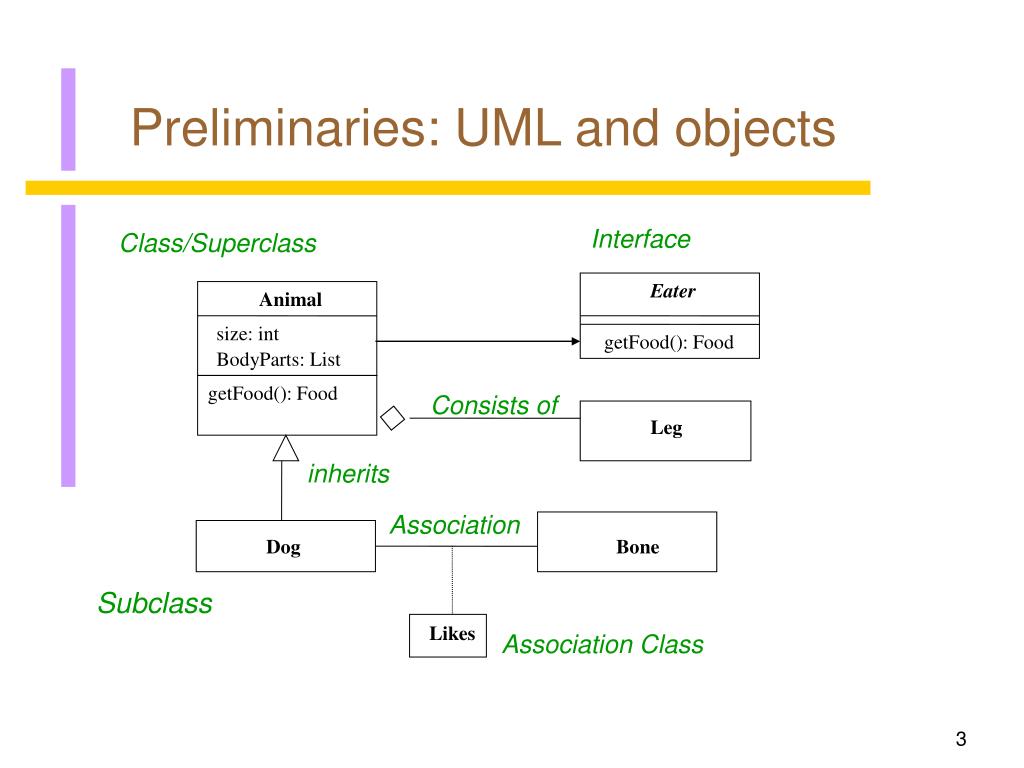 Preliminaries: UML and objects

Class/Superclass

Interface

Animal

size: int
BodyParts: List

getFood(): Food

Eater

getFood(): Food

Consists of

Leg

inherits

Association

Dog

Bone

Subclass

Likes

Association Class

3